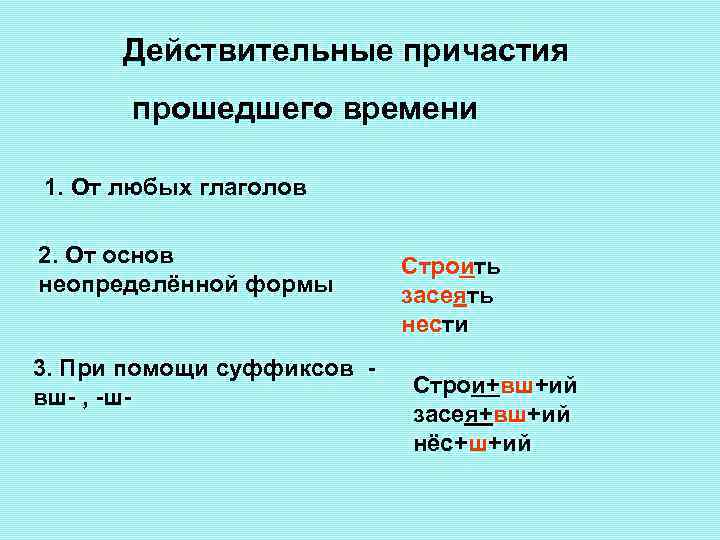 Действительные причастия

прошедшего времени

1. От любых глаголов

2. От основ неопределённой формы

Строить
засеять
нести

3. При помощи суффиксов -вш- , -ш-

Строи+вш+ий
засея+вш+ий
нёс+ш+ий